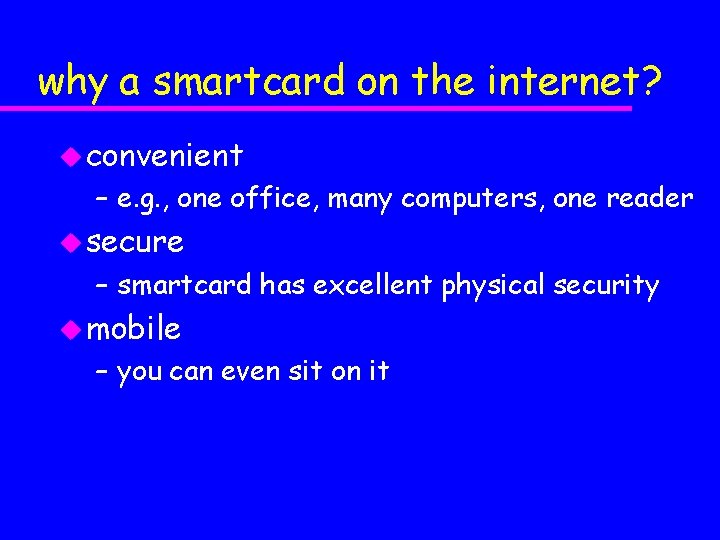 why a smartcard on the internet?

convenient

– e.g., one office, many computers, one reader

secure

– smartcard has excellent physical security

mobile

– you can even sit on it